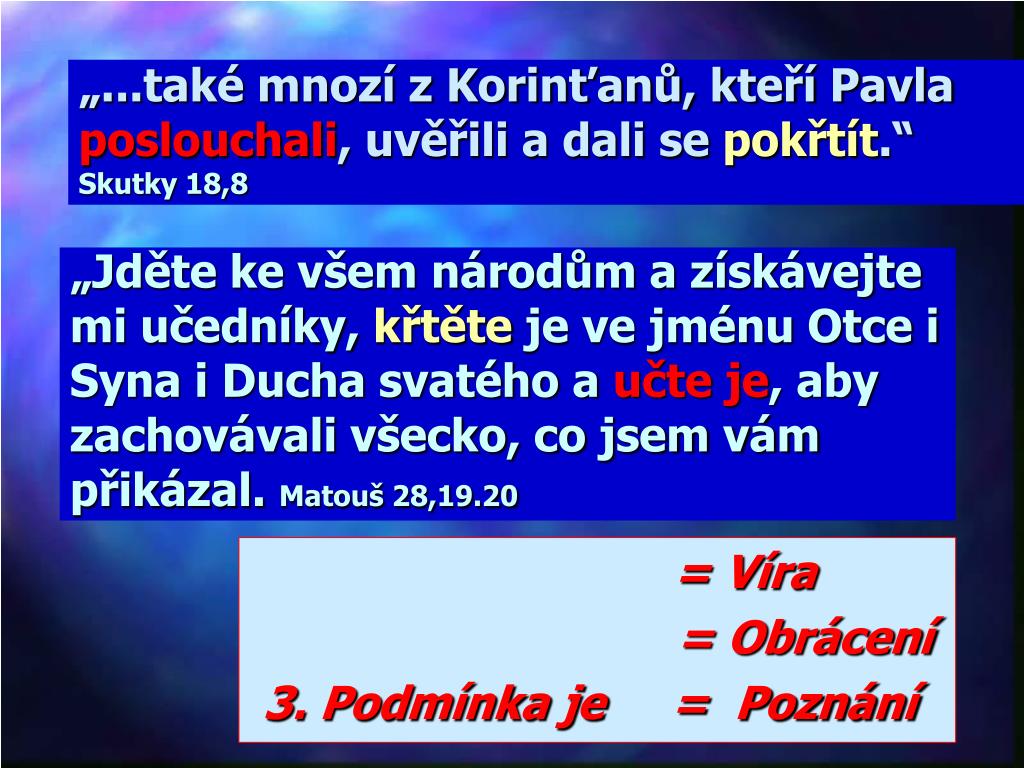 „…také mnozí z Korinťanů, kteří Pavla poslouchali, uvěřili a dali se pokřtít.“ Skutky 18,8

„Jděte ke všem národům a získávejte mi učedníky, křtěte je ve jménu Otce i Syna i Ducha svatého a učte je, aby zachovávali všecko, co jsem vám přikázal. Matouš 28,19.20

= Víra

= Obrácení

3. Podmínka je = Poznání